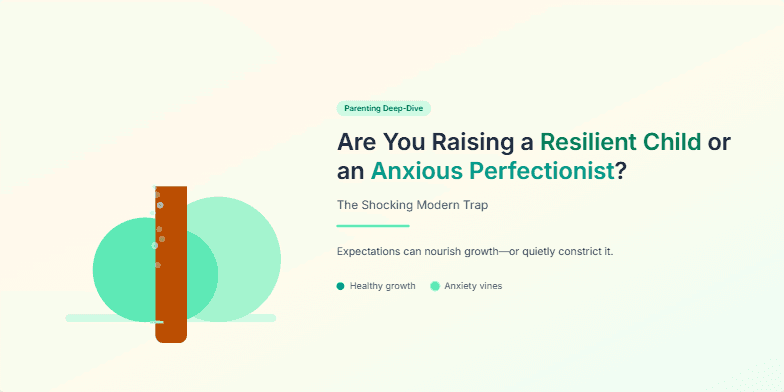 Parenting Deep-Dive

Are You Raising a Resilient Child or an Anxious Perfectionist?

The Shocking Modern Trap

Expectations can nourish growth—or quietly constrict it.

Healthy growth
Anxiety vines